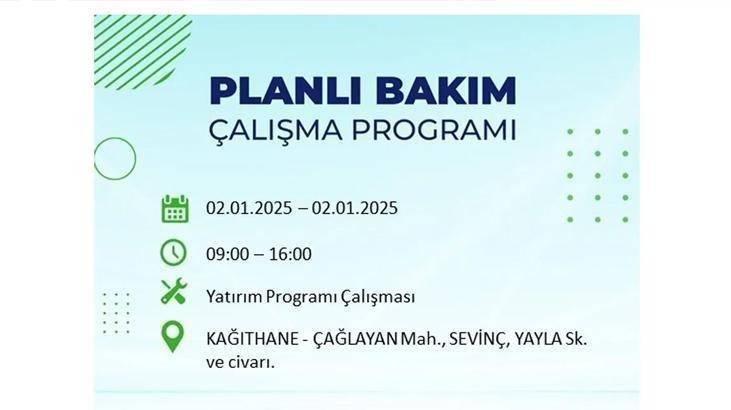 PLANLI BAKIM
ÇALIŞMA PROGRAMI

02.01.2025 – 02.01.2025

09:00 – 16:00

Yatırım Programı Çalışması

KAĞITHANE - ÇAĞLAYAN Mah., SEVİNÇ, YAYLA Sk. ve civarı.